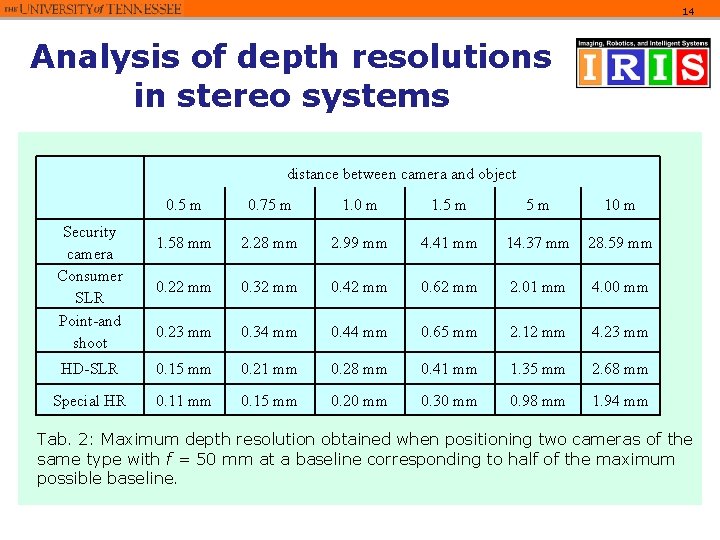 THE UNIVERSITY of TENNESSEE

14

Analysis of depth resolutions in stereo systems

Imaging, Robotics, and Intelligent Systems
IRIS

| | distance between camera and object | | | | | |
|---|---|---|---|---|---|---|
| | 0.5 m | 0.75 m | 1.0 m | 1.5 m | 5 m | 10 m |
| Security camera | 1.58 mm | 2.28 mm | 2.99 mm | 4.41 mm | 14.37 mm | 28.59 mm |
| Consumer SLR | 0.22 mm | 0.32 mm | 0.42 mm | 0.62 mm | 2.01 mm | 4.00 mm |
| Point-and shoot | 0.23 mm | 0.34 mm | 0.44 mm | 0.65 mm | 2.12 mm | 4.23 mm |
| HD-SLR | 0.15 mm | 0.21 mm | 0.28 mm | 0.41 mm | 1.35 mm | 2.68 mm |
| Special HR | 0.11 mm | 0.15 mm | 0.20 mm | 0.30 mm | 0.98 mm | 1.94 mm |

Tab. 2: Maximum depth resolution obtained when positioning two cameras of the same type with $f$ = 50 mm at a baseline corresponding to half of the maximum possible baseline.